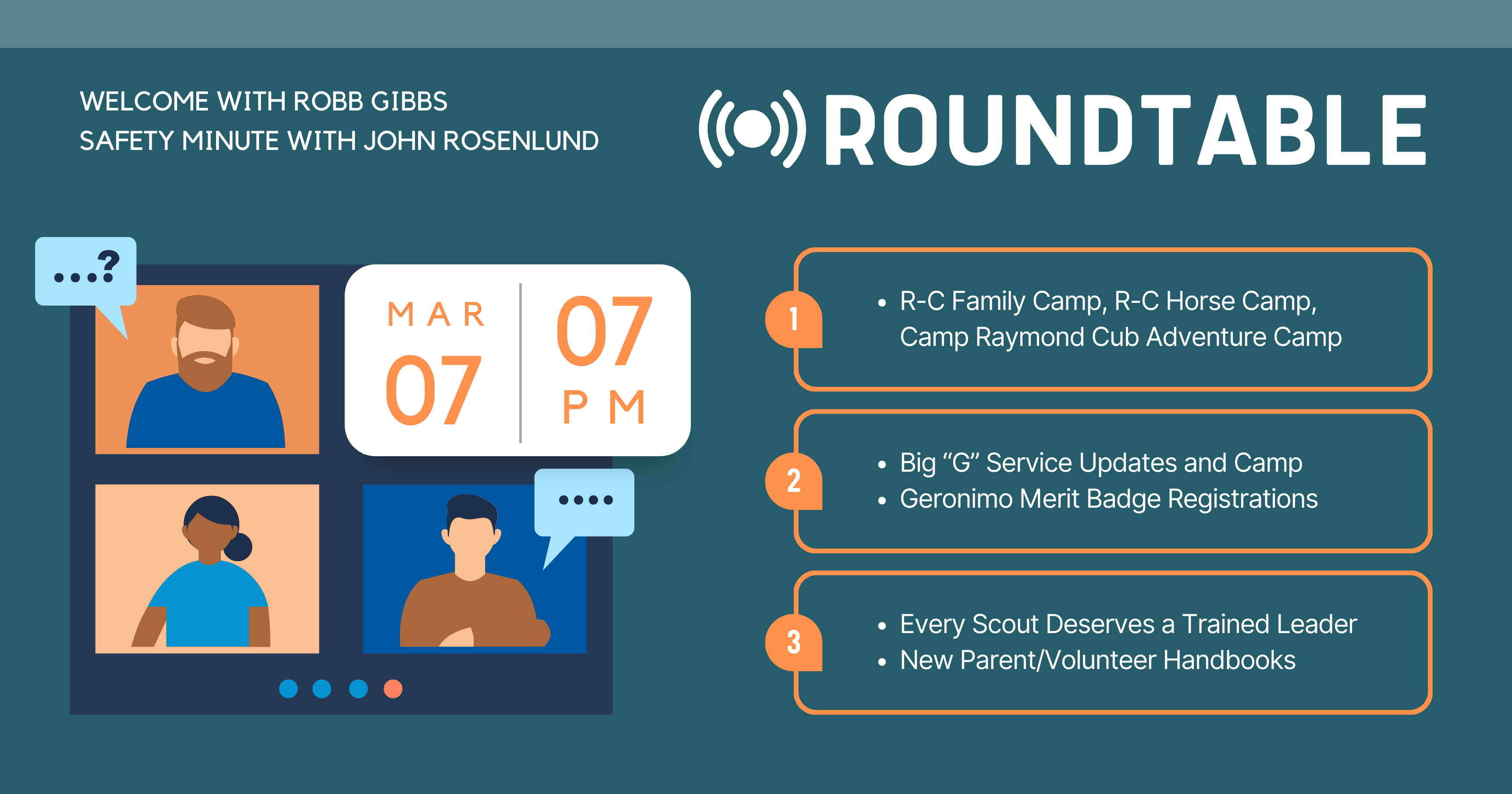 WELCOME WITH ROBB GIBBS
SAFETY MINUTE WITH JOHN ROSENLUND

ROUNDTABLE

...?

MAR
07

07
PM

....

1
• R-C Family Camp, R-C Horse Camp, Camp Raymond Cub Adventure Camp

2
• Big “G” Service Updates and Camp
• Geronimo Merit Badge Registrations

3
• Every Scout Deserves a Trained Leader
• New Parent/Volunteer Handbooks